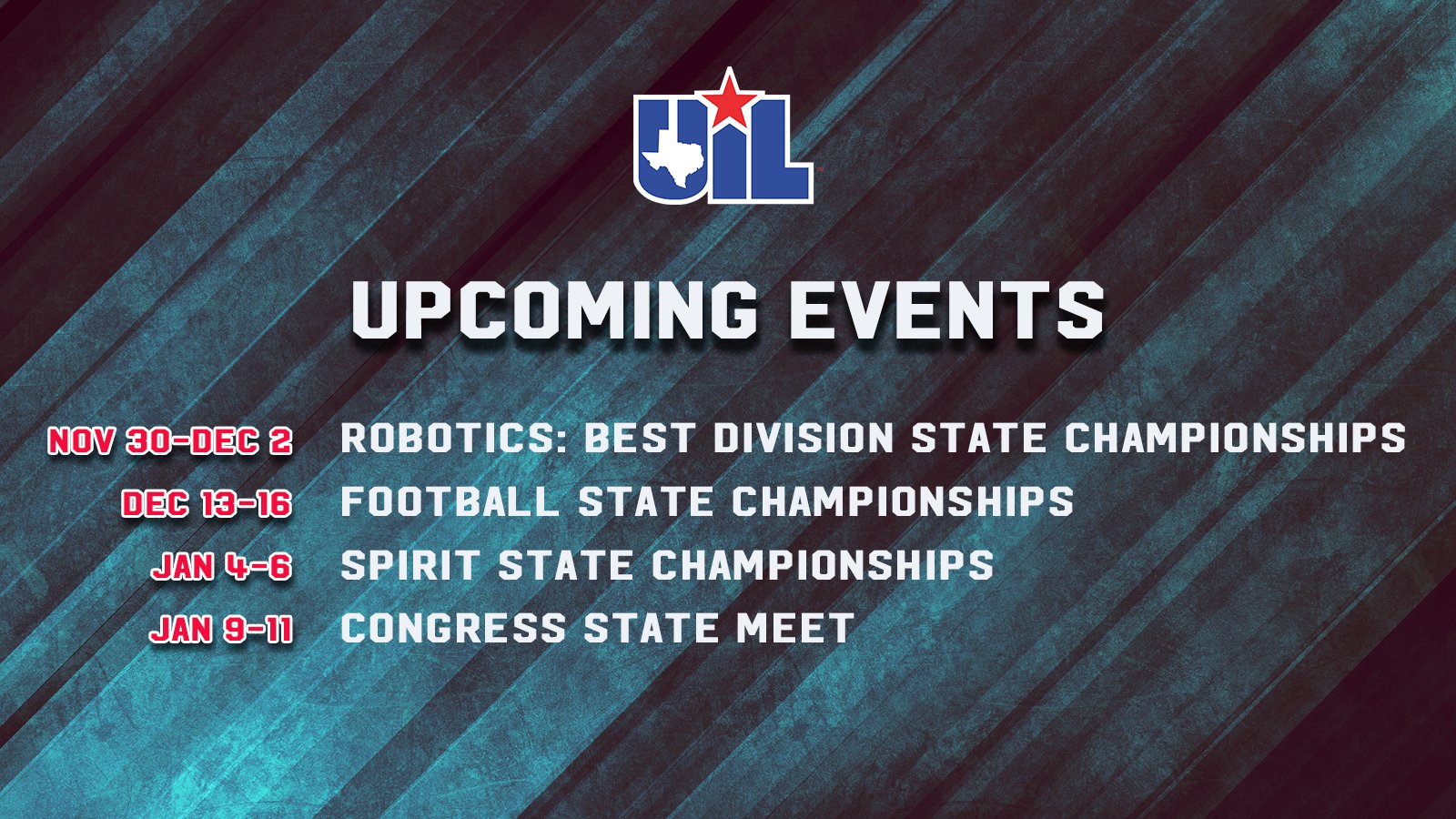 UIL

UPCOMING EVENTS

NOV 30-DEC 2 ROBOTICS: BEST DIVISION STATE CHAMPIONSHIPS
DEC 13-16 FOOTBALL STATE CHAMPIONSHIPS
JAN 4-6 SPIRIT STATE CHAMPIONSHIPS
JAN 9-11 CONGRESS STATE MEET